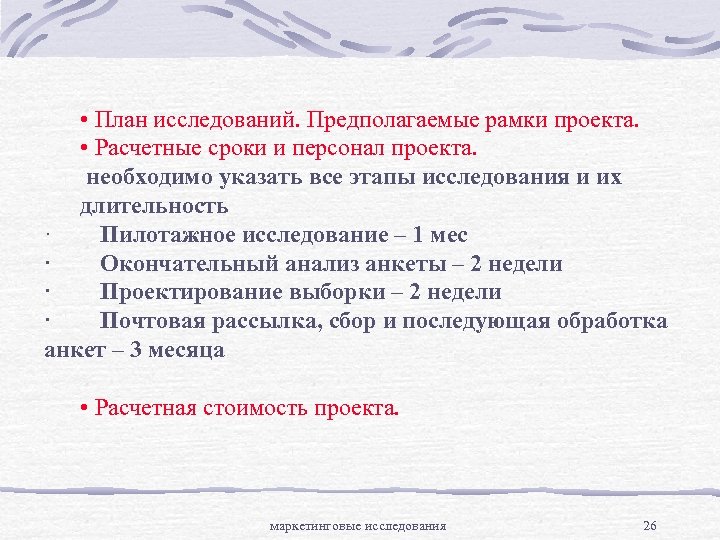 • План исследований. Предполагаемые рамки проекта.
• Расчетные сроки и персонал проекта.
необходимо указать все этапы исследования и их длительность
· Пилотажное исследование – 1 мес
· Окончательный анализ анкеты – 2 недели
· Проектирование выборки – 2 недели
· Почтовая рассылка, сбор и последующая обработка анкет – 3 месяца

• Расчетная стоимость проекта.

маркетинговые исследования

26